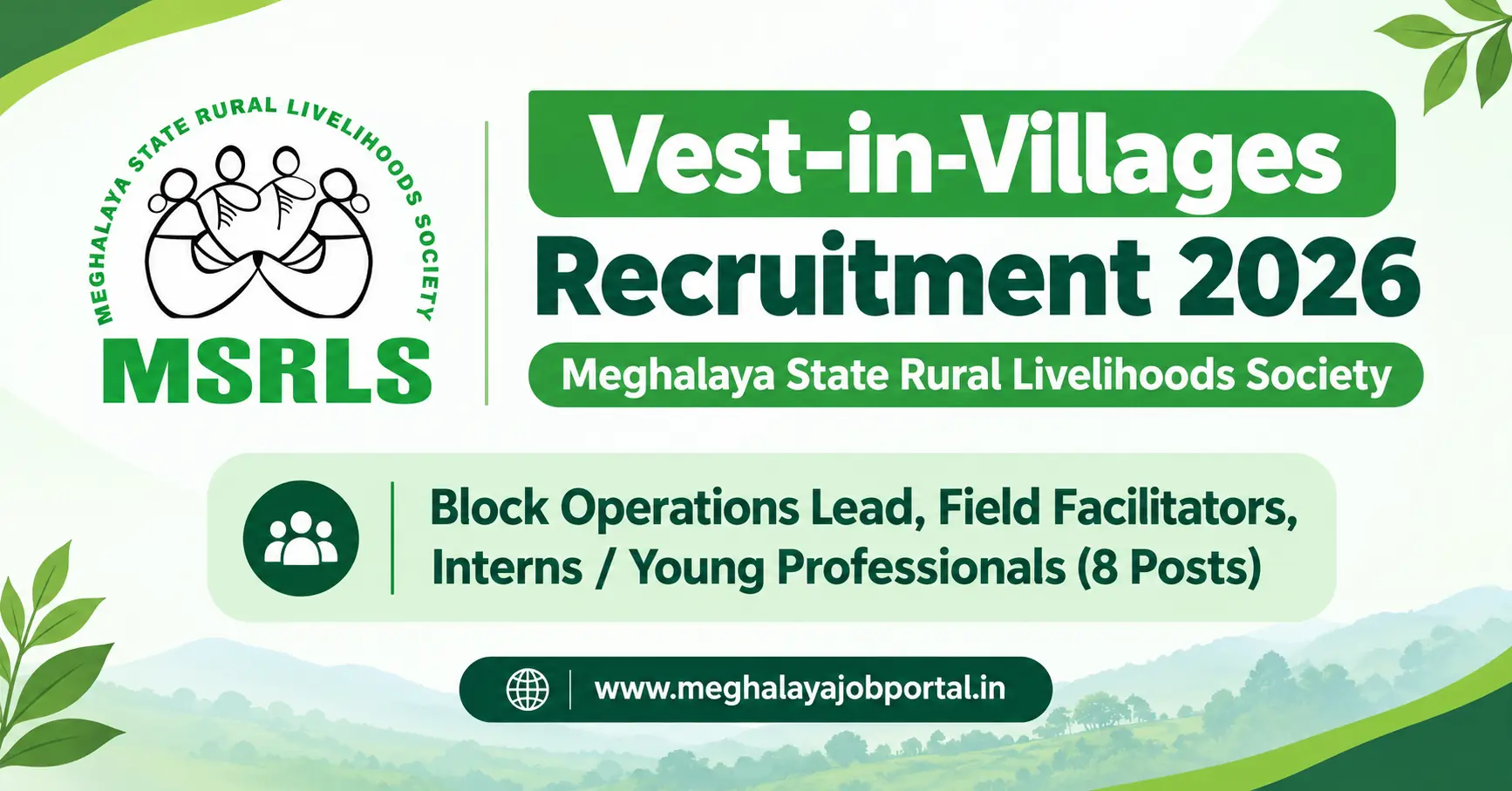 MEGHALAYA STATE RURAL LIVELIHOODS SOCIETY

MSRLS

Vest-in-Villages

Recruitment 2026

Meghalaya State Rural Livelihoods Society

Block Operations Lead, Field Facilitators, Interns / Young Professionals (8 Posts)

www.meghalayajobportal.in